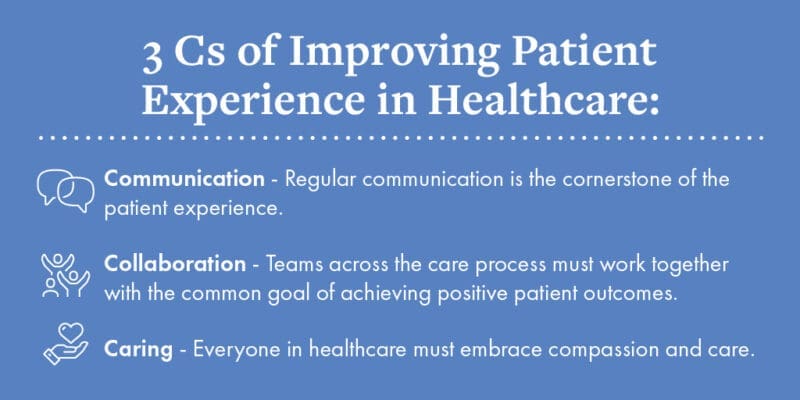 3 Cs of Improving Patient Experience in Healthcare:

Communication - Regular communication is the cornerstone of the patient experience.

Collaboration - Teams across the care process must work together with the common goal of achieving positive patient outcomes.

Caring - Everyone in healthcare must embrace compassion and care.